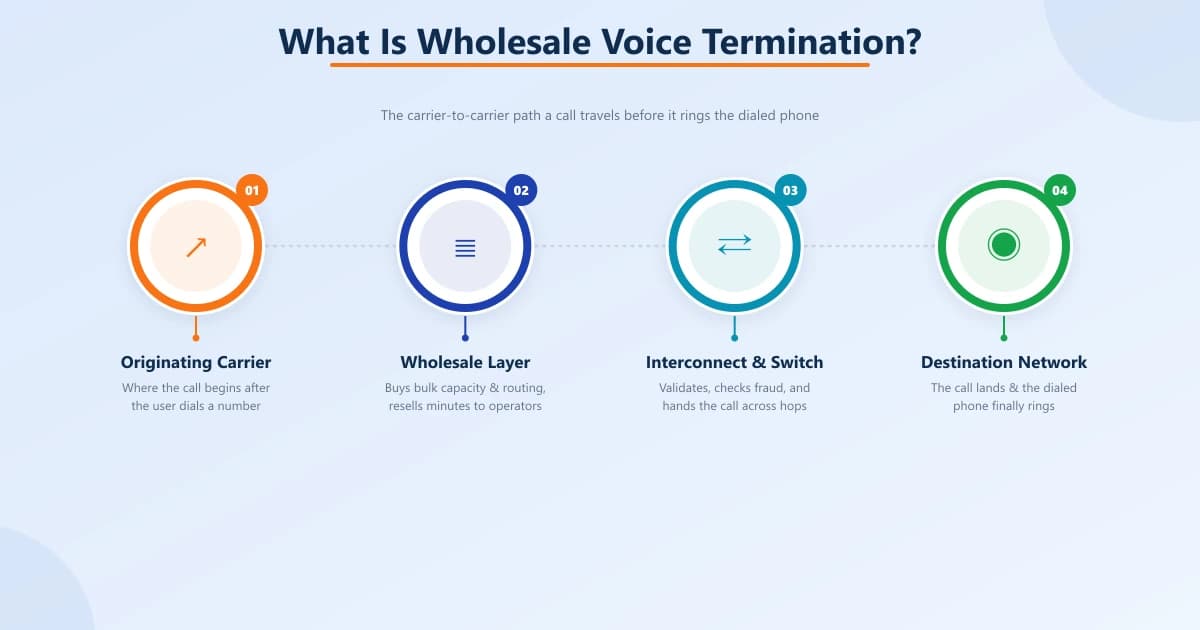 What Is Wholesale Voice Termination?

The carrier-to-carrier path a call travels before it rings the dialed phone

01

Originating Carrier

Where the call begins after the user dials a number

02

Wholesale Layer

Buys bulk capacity & routing, resells minutes to operators

03

Interconnect & Switch

Validates, checks fraud, and hands the call across hops

04

Destination Network

The call lands & the dialed phone finally rings